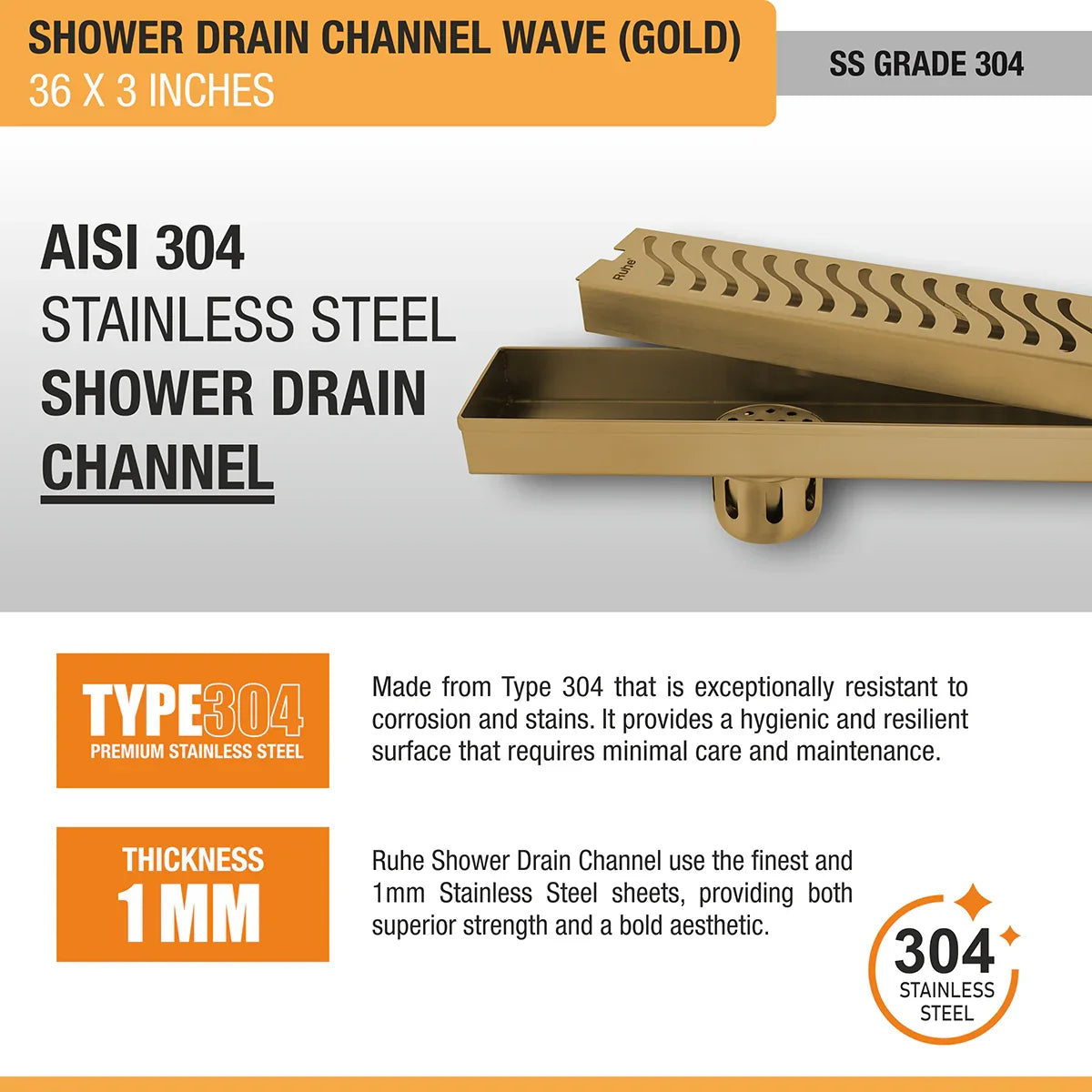 SHOWER DRAIN CHANNEL WAVE (GOLD)
36 X 3 INCHES

SS GRADE 304

AISI 304
STAINLESS STEEL
SHOWER DRAIN
CHANNEL

Ruhe

TYPE304
PREMIUM STAINLESS STEEL

Made from Type 304 that is exceptionally resistant to corrosion and stains. It provides a hygienic and resilient surface that requires minimal care and maintenance.

THICKNESS
1 MM

Ruhe Shower Drain Channel use the finest and 1mm Stainless Steel sheets, providing both superior strength and a bold aesthetic.

304
STAINLESS
STEEL